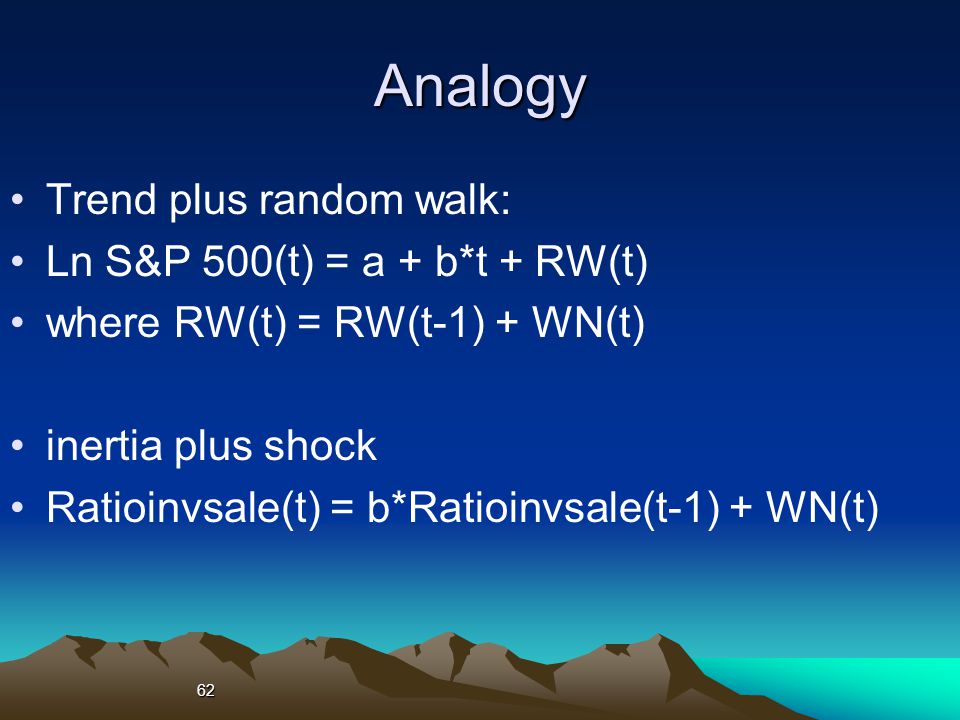 Analogy

• Trend plus random walk:
• Ln S&P 500(t) = a + b*t + RW(t)
• where RW(t) = RW(t-1) + WN(t)

• inertia plus shock
• Ratioinvsale(t) = b*Ratioinvsale(t-1) + WN(t)

62